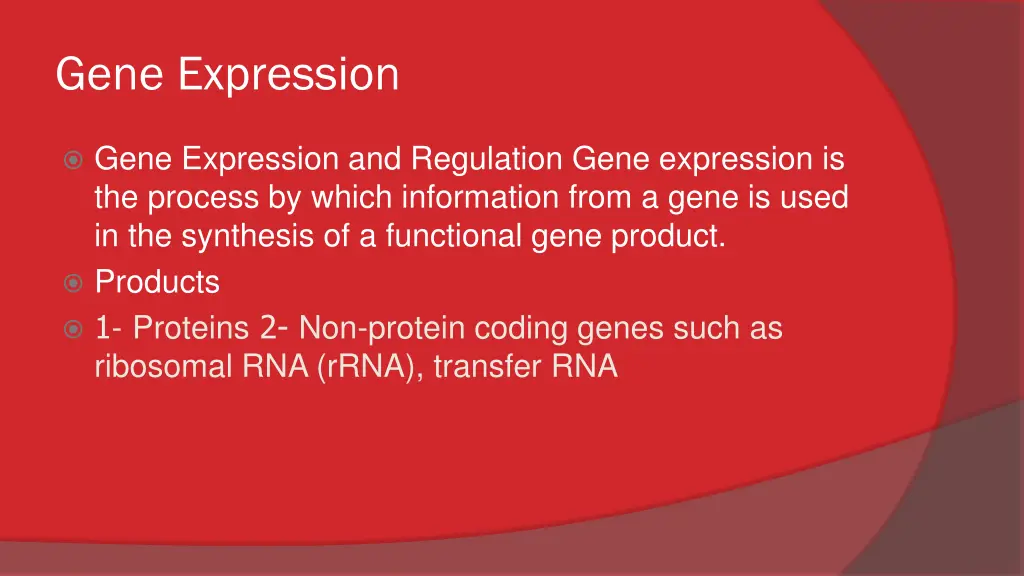 Gene Expression

Gene Expression and Regulation Gene expression is the process by which information from a gene is used in the synthesis of a functional gene product.

Products

1- Proteins 2- Non-protein coding genes such as ribosomal RNA (rRNA), transfer RNA